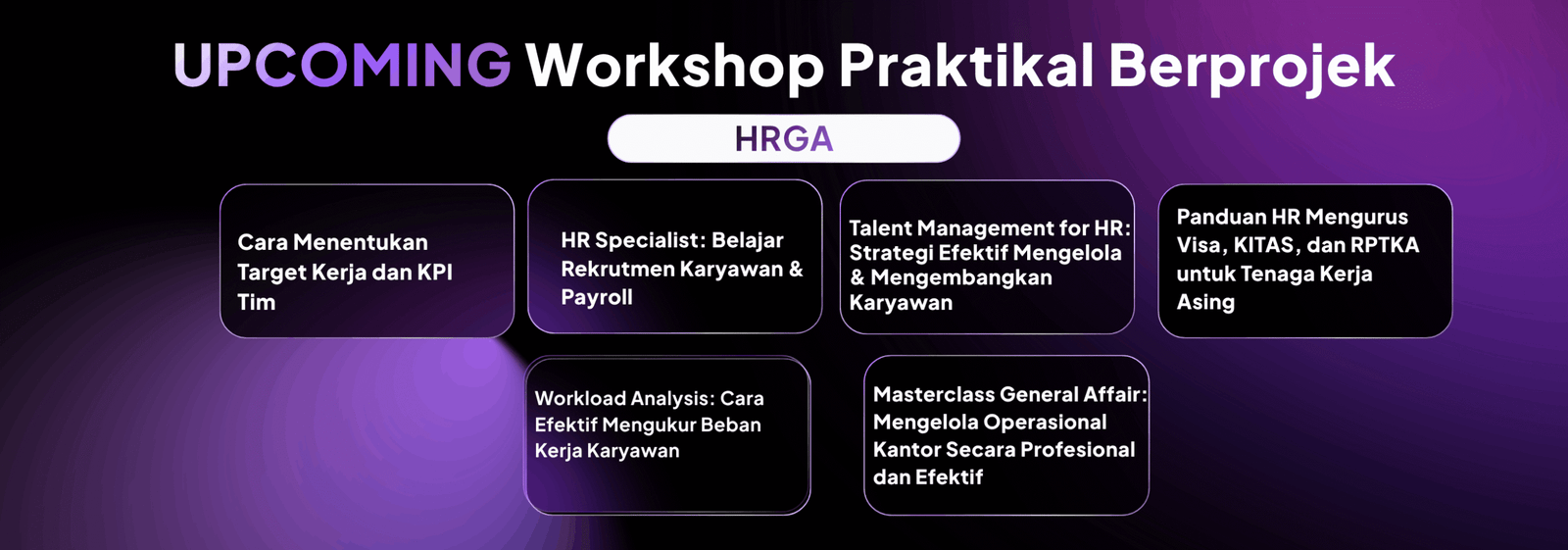 UPCOMING Workshop Praktikal Berprojek

HRGA

Cara Menentukan Target Kerja dan KPI Tim

HR Specialist: Belajar Rekrutmen Karyawan & Payroll

Talent Management for HR: Strategi Efektif Mengelola & Mengembangkan Karyawan

Panduan HR Mengurus Visa, KITAS, dan RPTKA untuk Tenaga Kerja Asing

Workload Analysis: Cara Efektif Mengukur Beban Kerja Karyawan

Masterclass General Affair: Mengelola Operasional Kantor Secara Profesional dan Efektif